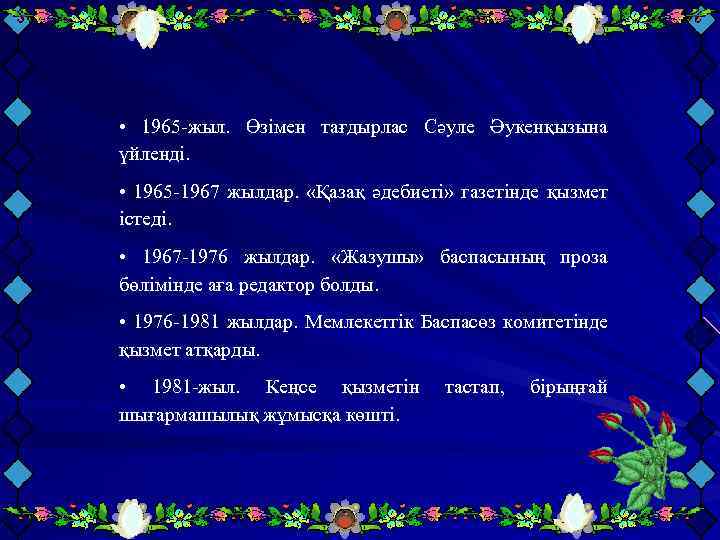 • 1965-жыл. Өзімен тағдырлас Сәуле Әукенқызына үйленді.

• 1965-1967 жылдар. «Қазақ әдебиеті» газетінде қызмет істеді.

• 1967-1976 жылдар. «Жазушы» баспасының проза бөлімінде аға редактор болды.

• 1976-1981 жылдар. Мемлекеттік Баспасөз комитетінде қызмет атқарды.

• 1981-жыл. Кеңсе қызметін тастап, бірыңғай шығармашылық жұмысқа көшті.